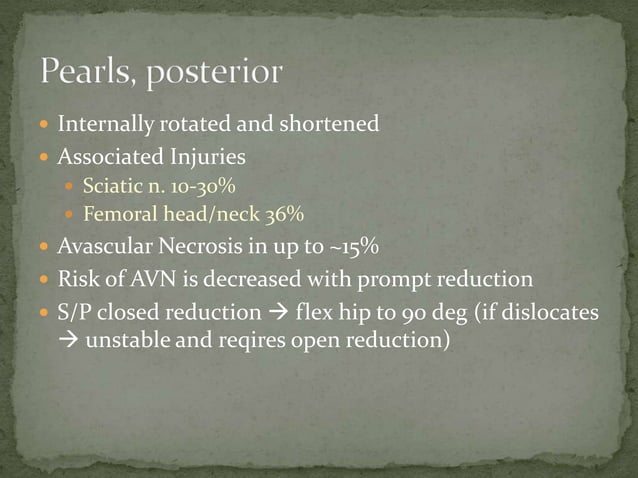 Pearls, posterior

- Internally rotated and shortened
- Associated Injuries
  - Sciatic n. 10-30%
  - Femoral head/neck 36%
- Avascular Necrosis in up to ~15%
- Risk of AVN is decreased with prompt reduction
- S/P closed reduction → flex hip to 90 deg (if dislocates → unstable and reqires open reduction)